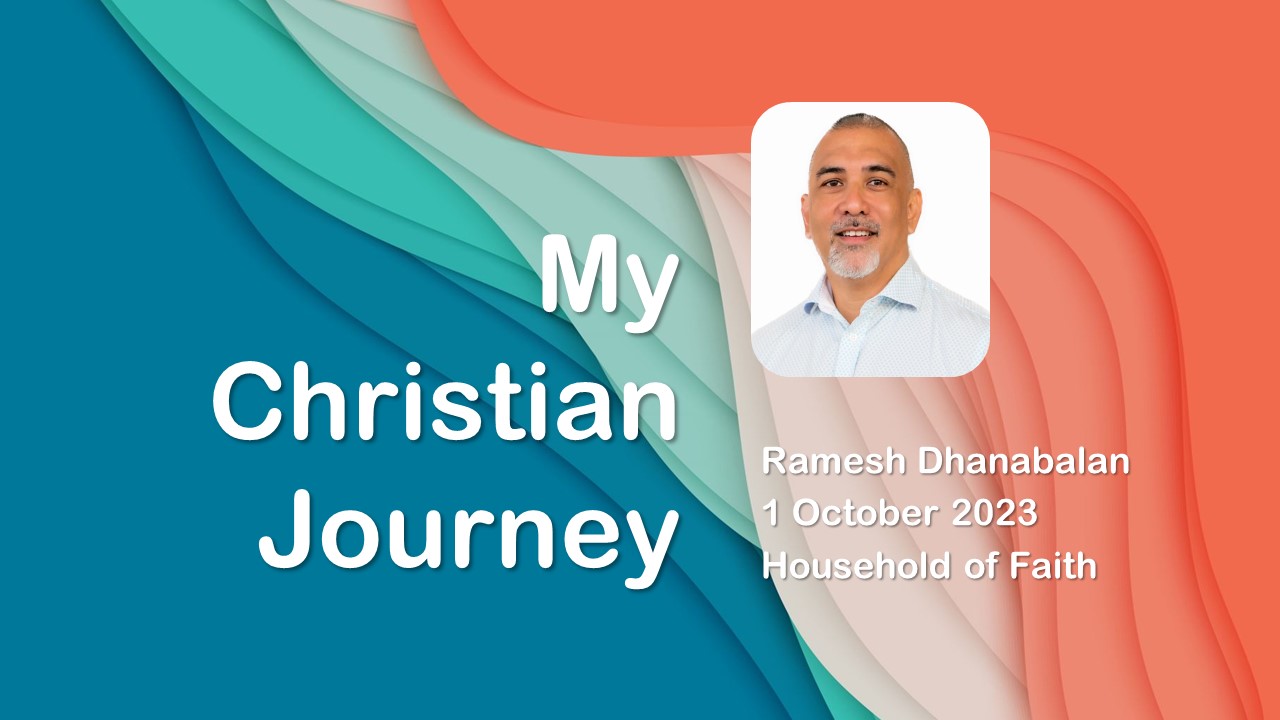 My Christian Journey

Ramesh Dhanabalan
1 October 2023
Household of Faith